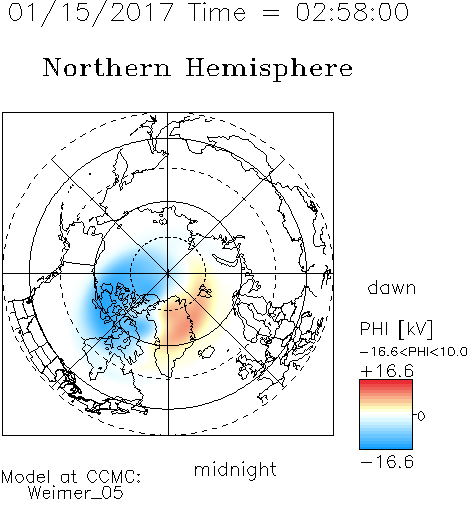 01/15/2017 Time = 02:58:00

Northern Hemisphere

dawn

PHI [kV]

−16.6<PHI<10.0

+16.6

0

−16.6

midnight

Model at CCMC:
Weimer_05